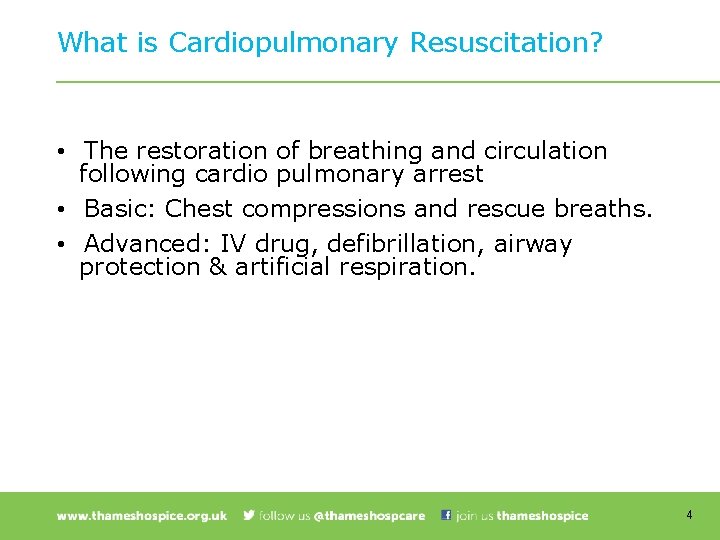 What is Cardiopulmonary Resuscitation?

• The restoration of breathing and circulation following cardio pulmonary arrest
• Basic: Chest compressions and rescue breaths.
• Advanced: IV drug, defibrillation, airway protection & artificial respiration.

www.thameshospice.org.uk follow us @thameshospcare join us thameshospice 4